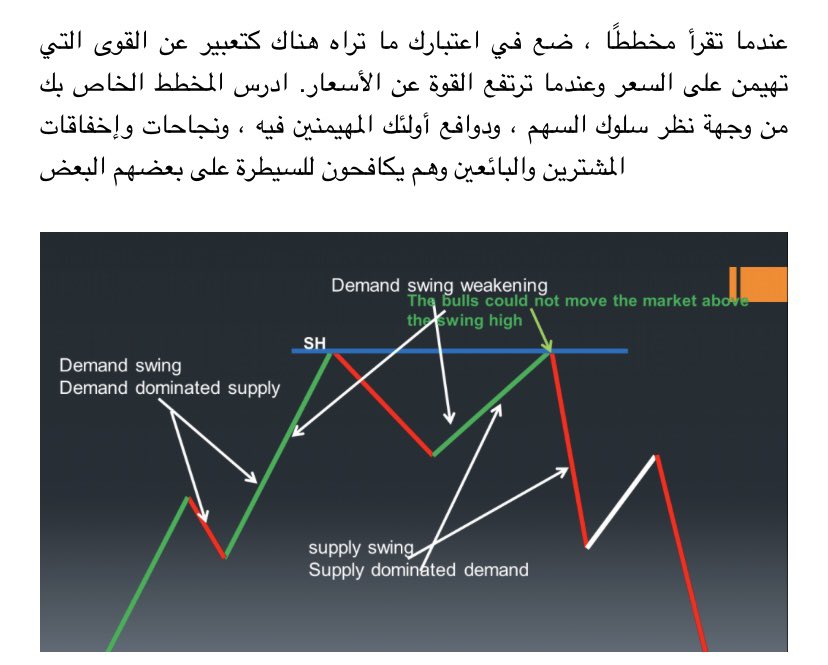 عندما تقرأ مخططًا ، ضع في اعتبارك ما تراه هناك كتعبير عن القوى التي تهيمن على السعر وعندما ترتفع القوة عن الأسعار. ادرس المخطط الخاص بك من وجهة نظر سلوك السهم ، ودوافع أولئك المهيمنين فيه ، ونجاحات وإخفاقات المشترين والبائعين وهم يكافحون للسيطرة على بعضهم البعض

Demand swing weakening
The bulls could not move the market above the swing high
SH
Demand swing
Demand dominated supply
supply swing
Supply dominated demand